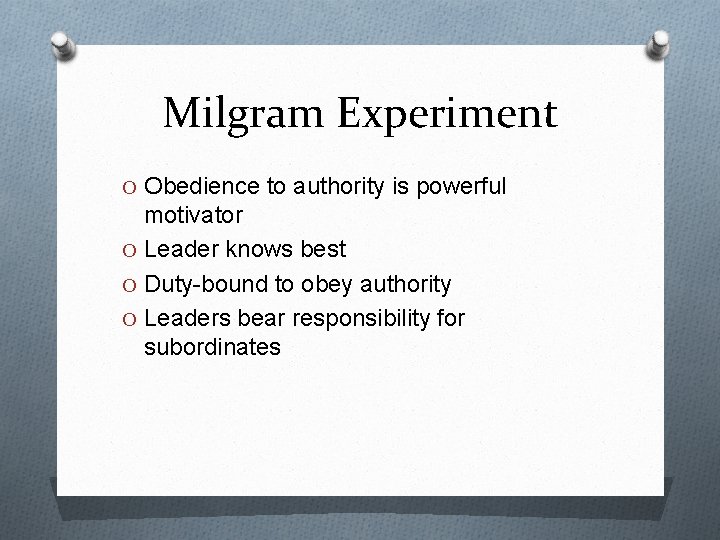 Milgram Experiment

O Obedience to authority is powerful motivator
O Leader knows best
O Duty-bound to obey authority
O Leaders bear responsibility for subordinates